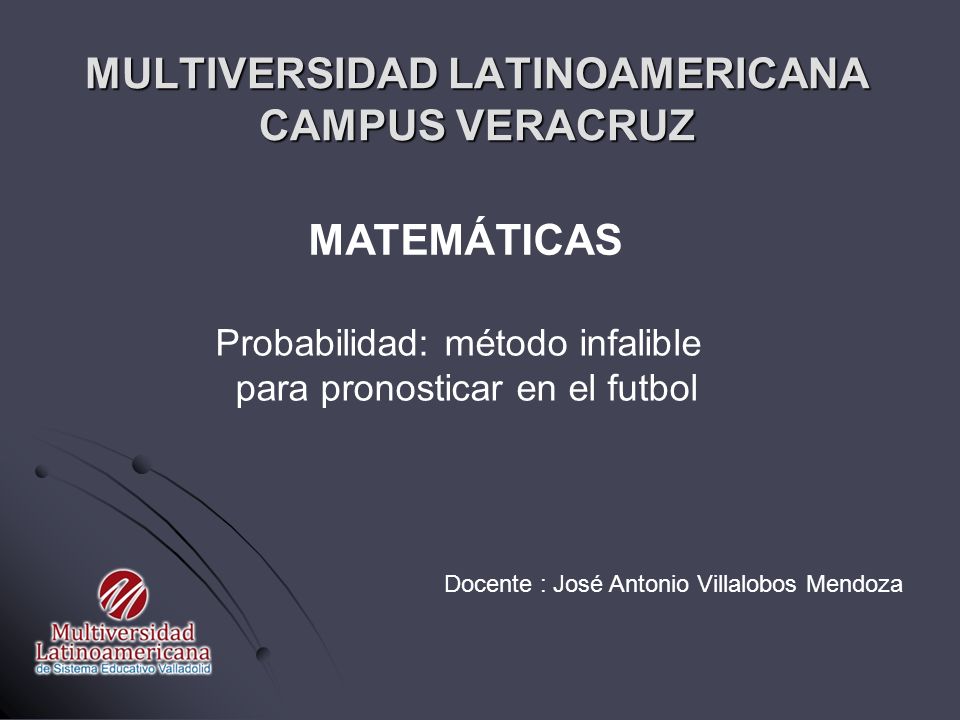 MULTIVERSIDAD LATINOAMERICANA
CAMPUS VERACRUZ

MATEMÁTICAS

Probabilidad: método infalible para pronosticar en el futbol

Docente : José Antonio Villalobos Mendoza

Multiversidad
Latinoamericana
de Sistema Educativo Valladolid